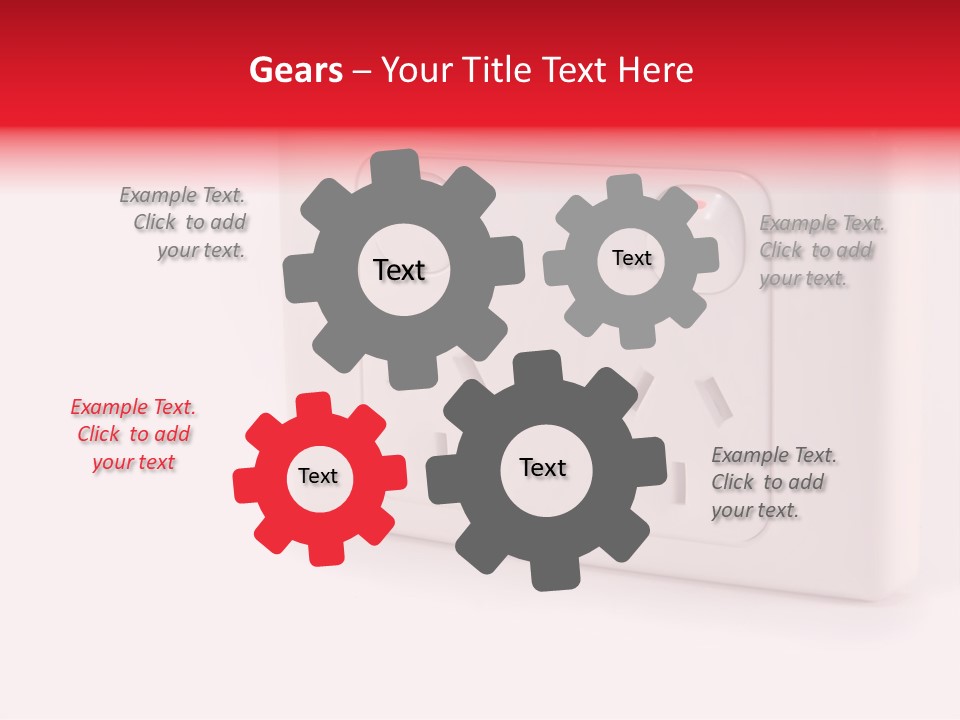 Gears – Your Title Text Here

Example Text. Click to add your text.

Text

Text

Example Text. Click to add your text.

Example Text. Click to add your text

Text

Text

Example Text. Click to add your text.